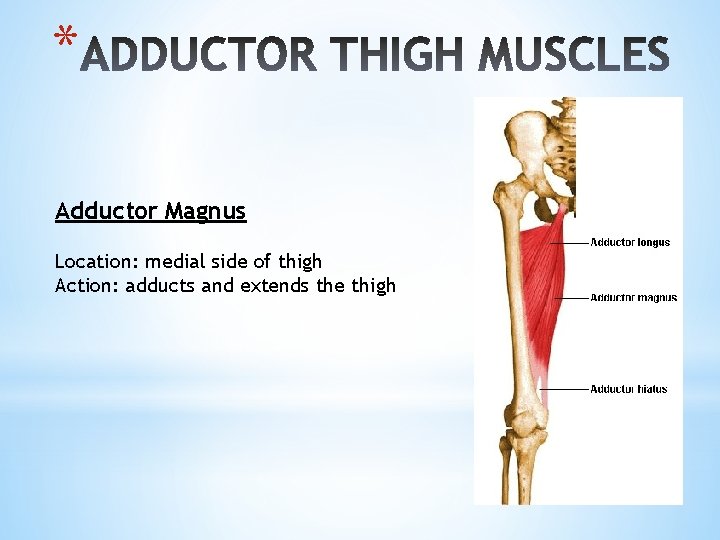 *ADDUCTOR THIGH MUSCLES

Adductor Magnus

Location: medial side of thigh
Action: adducts and extends the thigh

Adductor longus
Adductor magnus
Adductor hiatus